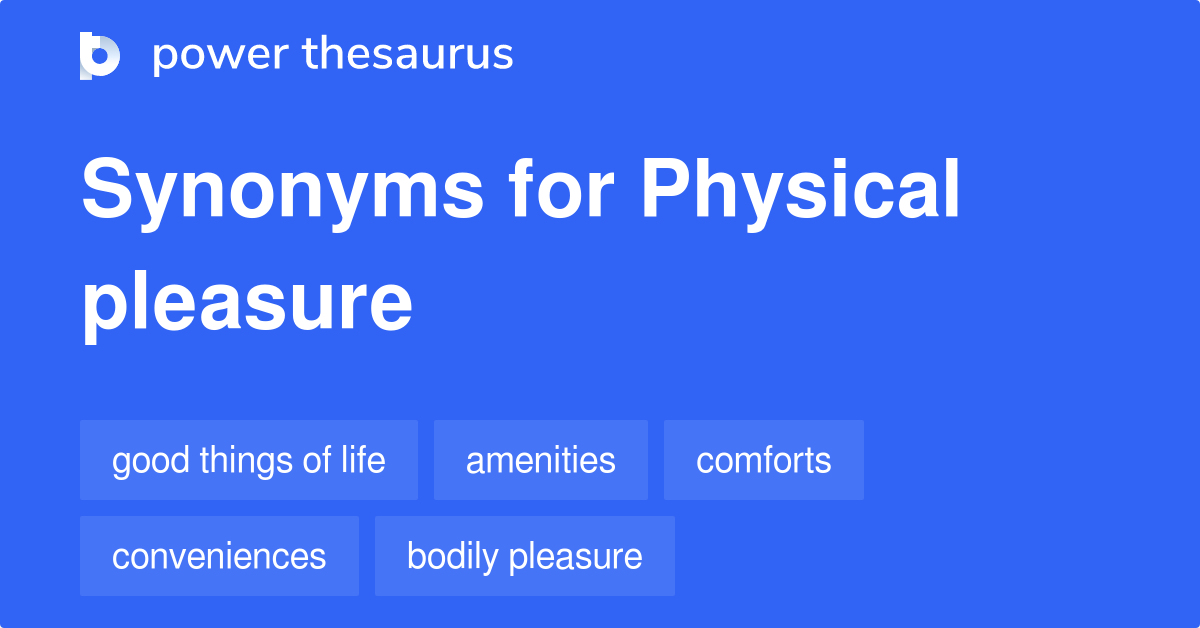 power thesaurus

Synonyms for Physical pleasure

good things of life
amenities
comforts
conveniences
bodily pleasure